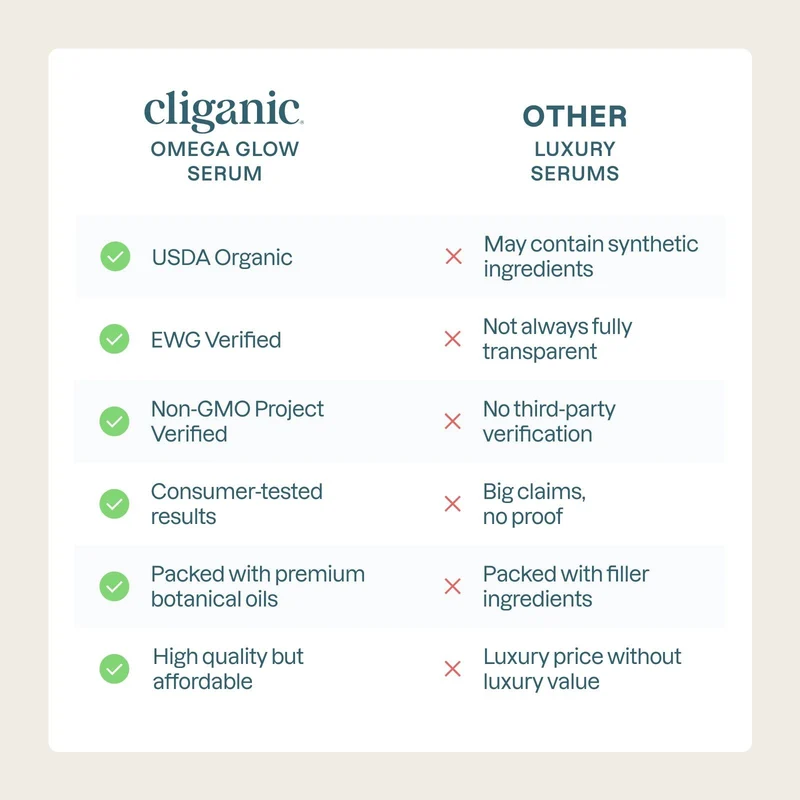 | cliganic OMEGA GLOW SERUM | OTHER LUXURY SERUMS |
|---|---|
| USDA Organic | May contain synthetic ingredients |
| EWG Verified | Not always fully transparent |
| Non-GMO Project Verified | No third-party verification |
| Consumer-tested results | Big claims, no proof |
| Packed with premium botanical oils | Packed with filler ingredients |
| High quality but affordable | Luxury price without luxury value |